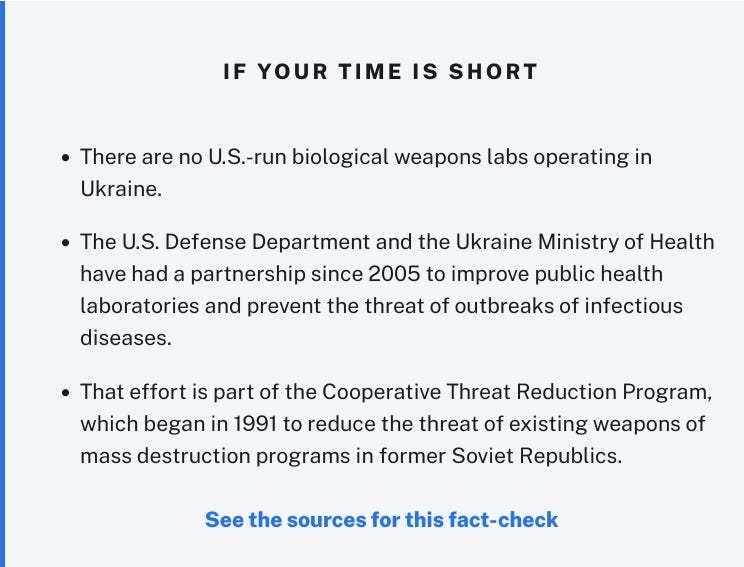 IF YOUR TIME IS SHORT

• There are no U.S.-run biological weapons labs operating in Ukraine.

• The U.S. Defense Department and the Ukraine Ministry of Health have had a partnership since 2005 to improve public health laboratories and prevent the threat of outbreaks of infectious diseases.

• That effort is part of the Cooperative Threat Reduction Program, which began in 1991 to reduce the threat of existing weapons of mass destruction programs in former Soviet Republics.

See the sources for this fact-check